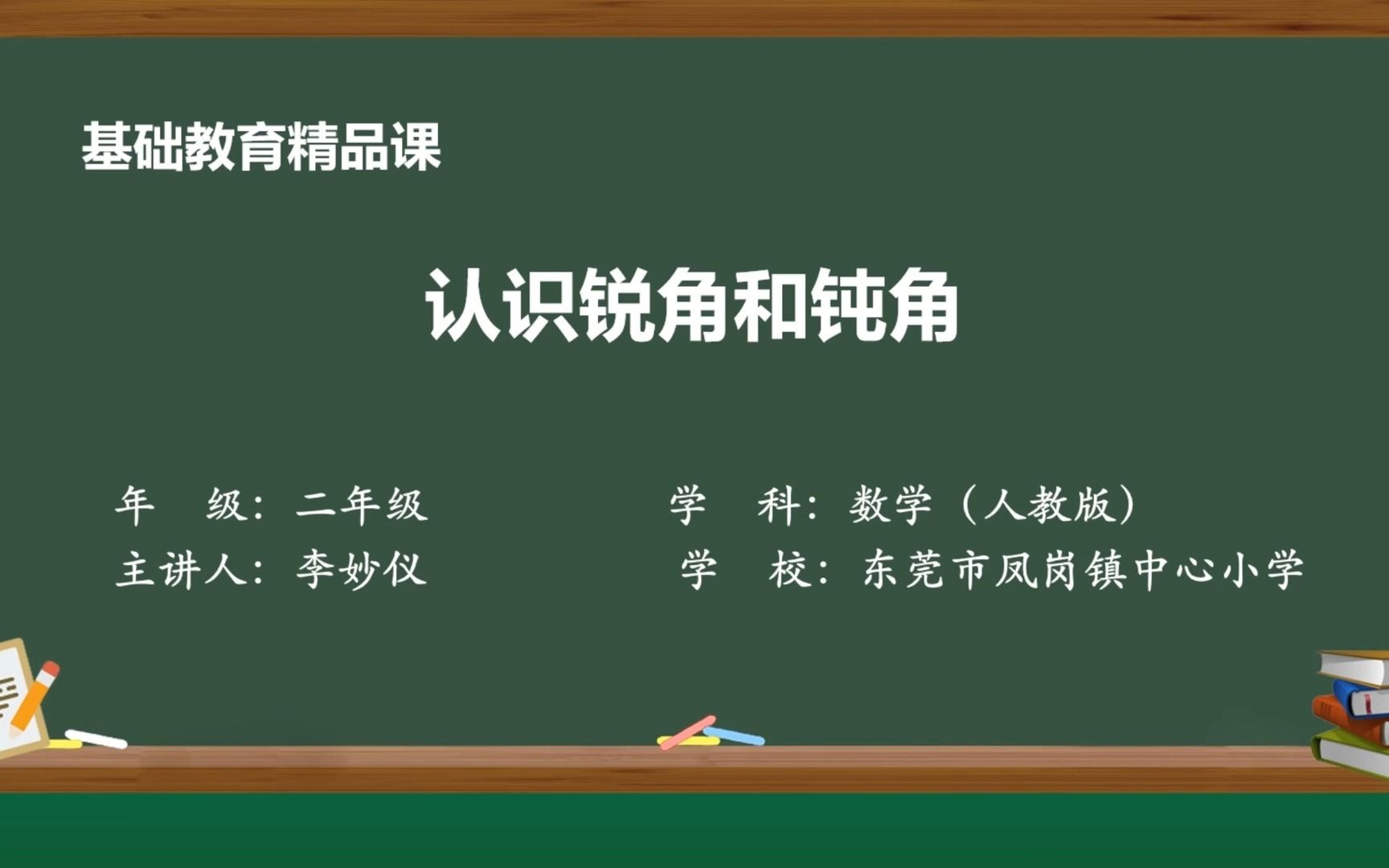 基础教育精品课

认识锐角和钝角

年　级：二年级

主讲人：李妙仪

学　科：数学（人教版）

学　校：东莞市凤岗镇中心小学